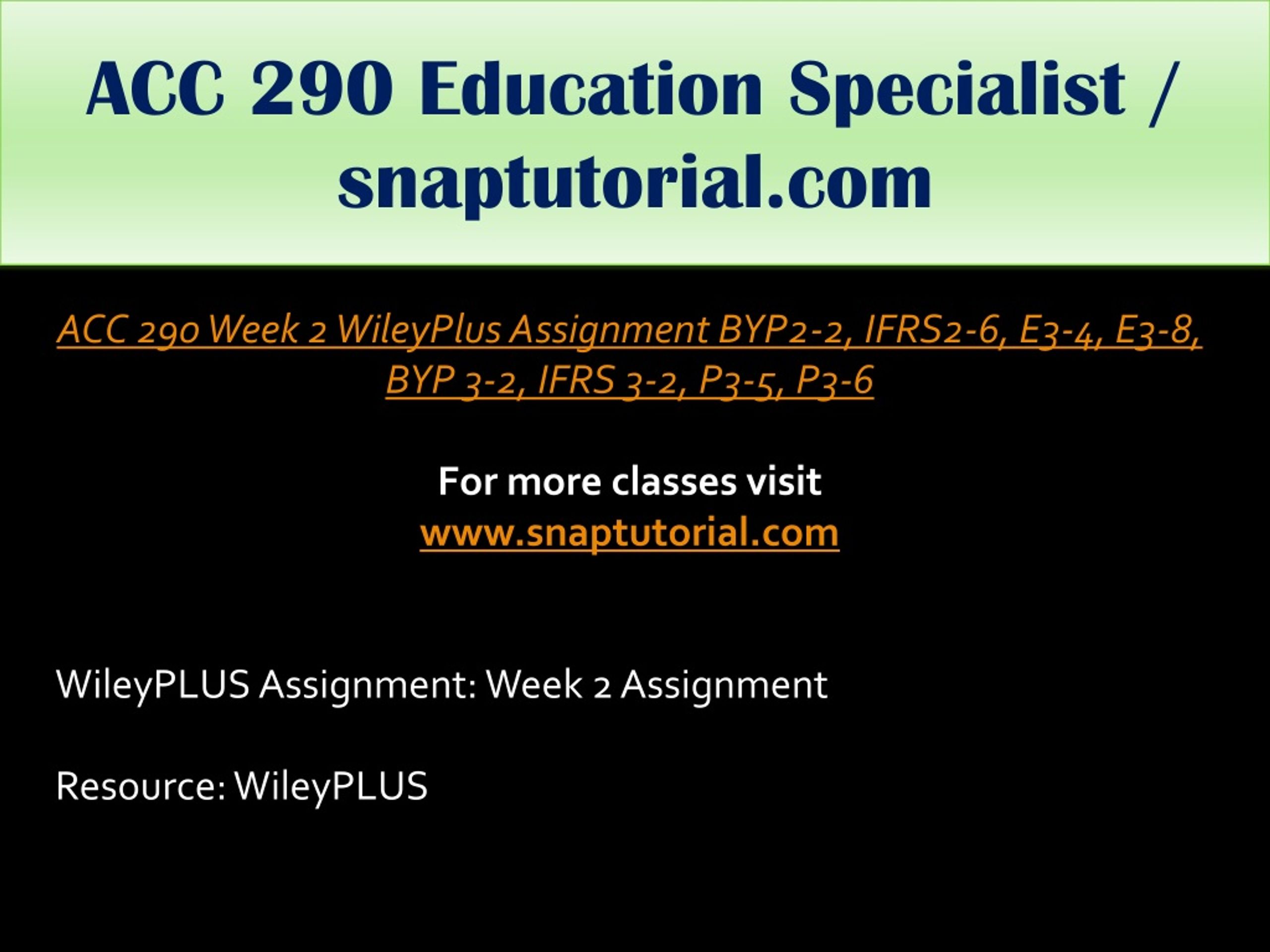 ACC 290 Education Specialist / snaptutorial.com

ACC 290 Week 2 WileyPlus Assignment BYP2-2, IFRS2-6, E3-4, E3-8, BYP 3-2, IFRS 3-2, P3-5, P3-6

For more classes visit
www.snaptutorial.com

WileyPLUS Assignment: Week 2 Assignment

Resource: WileyPLUS